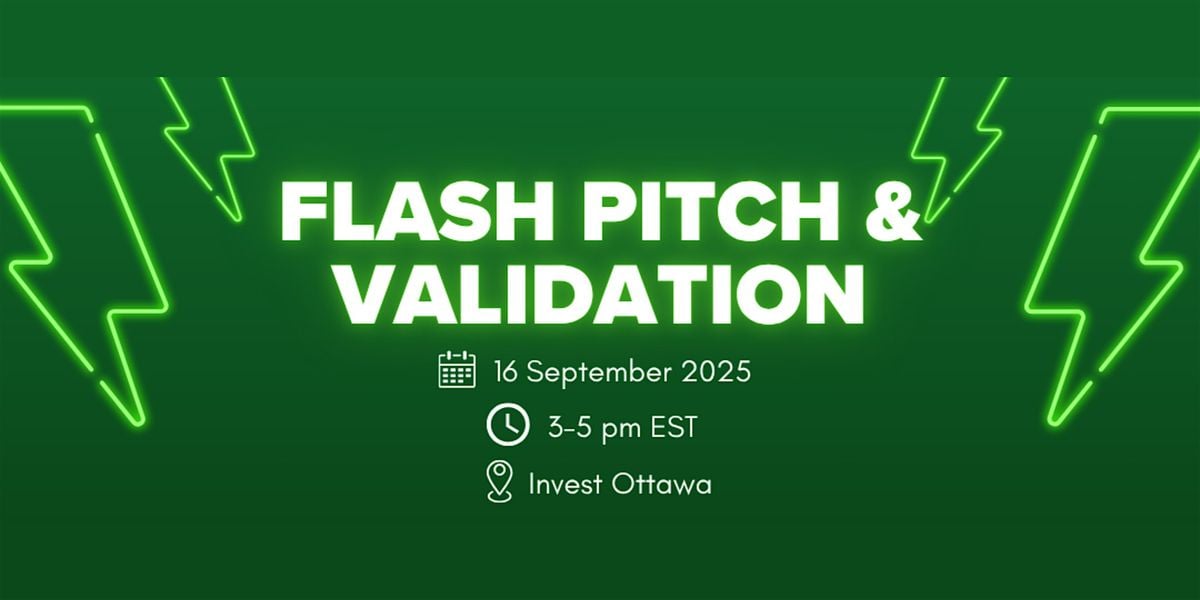 FLASH PITCH & VALIDATION

16 September 2025

3-5 pm EST

Invest Ottawa